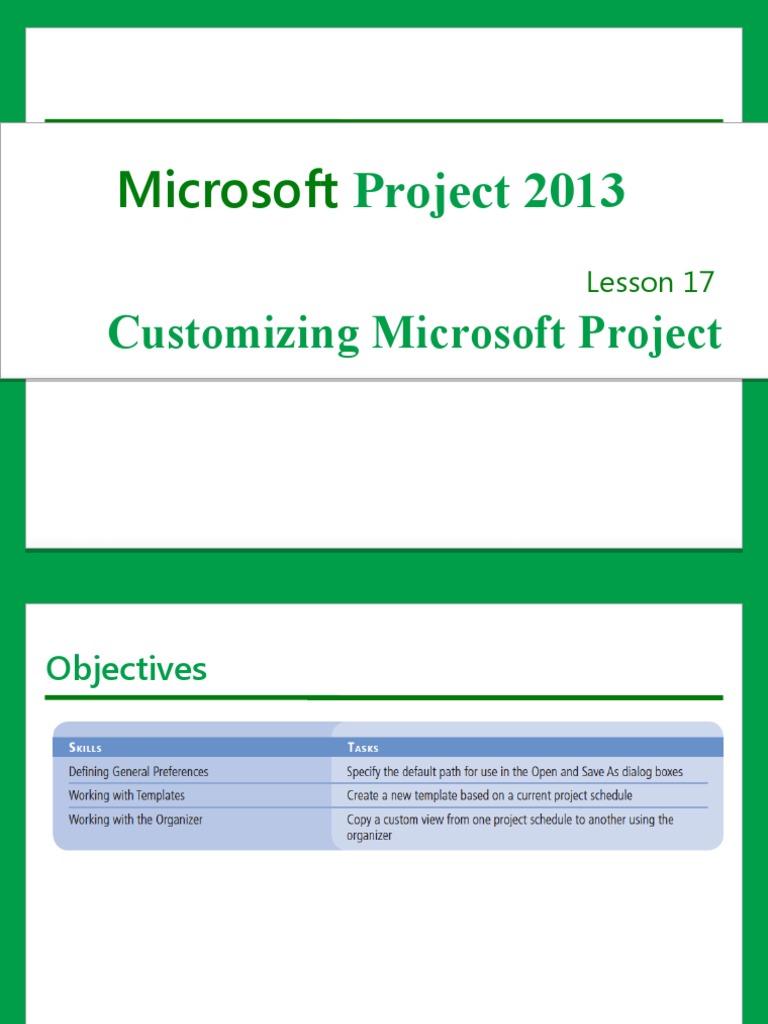 Microsoft Project 2013

Lesson 17

Customizing Microsoft Project

Objectives

| SKILLS | TASKS |
|---|---|
| Defining General Preferences | Specify the default path for use in the Open and Save As dialog boxes |
| Working with Templates | Create a new template based on a current project schedule |
| Working with the Organizer | Copy a custom view from one project schedule to another using the organizer |